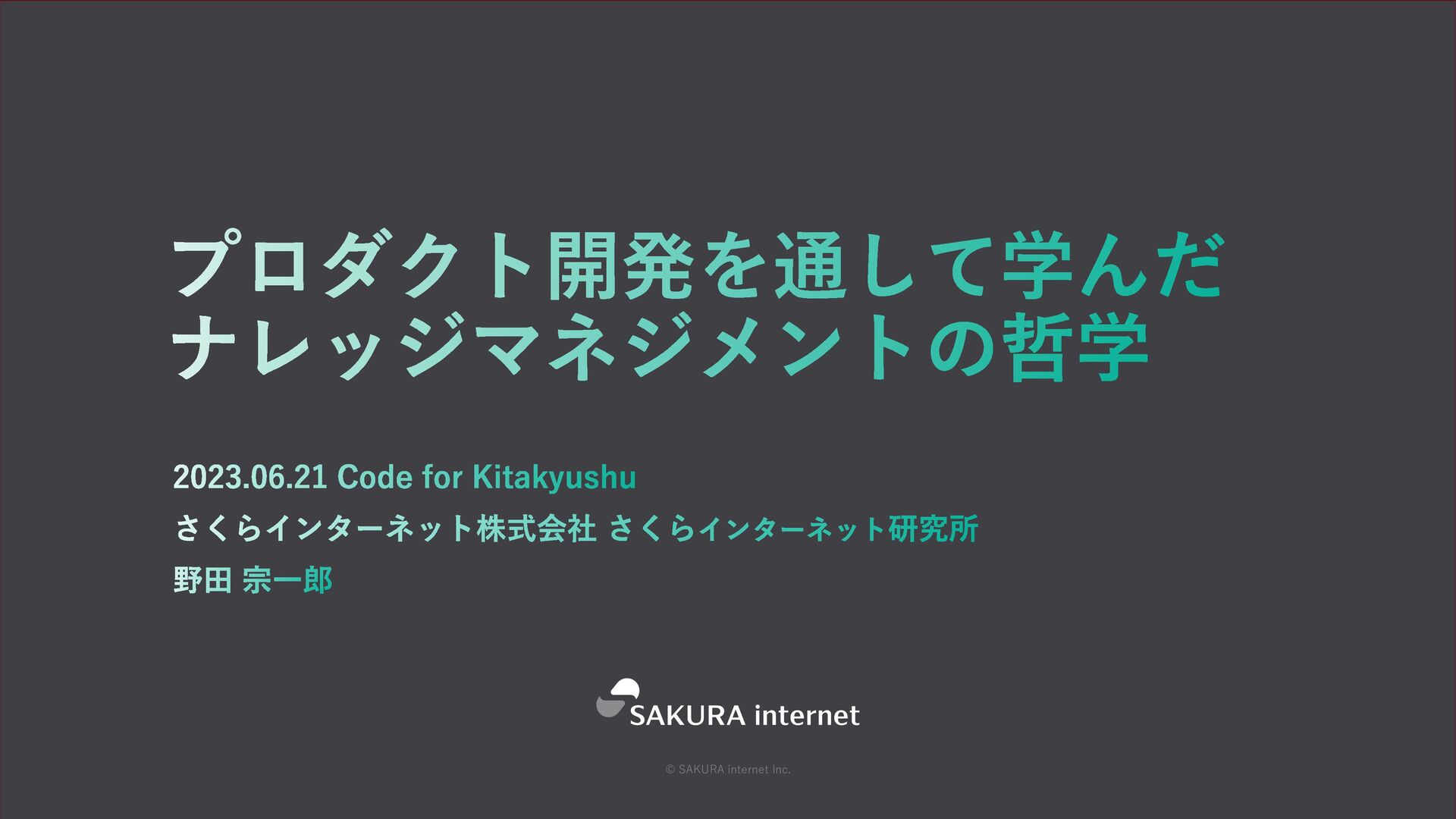 プロダクト開発を通して学んだ
ナレッジマネジメントの哲学

2023.06.21 Code for Kitakyushu

さくらインターネット株式会社 さくらインターネット研究所

野田 宗一郎

SAKURA internet

© SAKURA internet Inc.